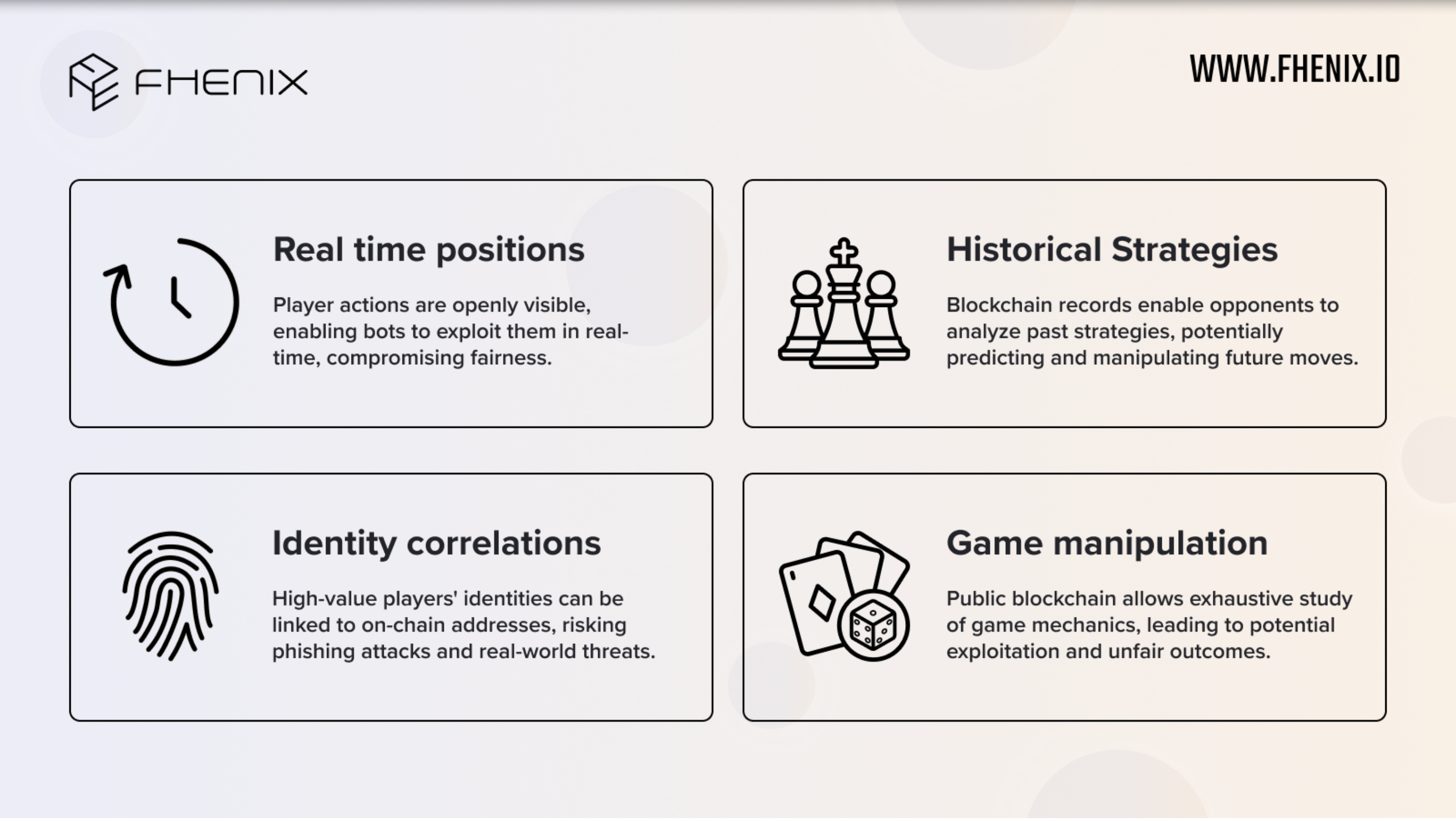 FHENIX

WWW.FHENIX.IO

Real time positions

Player actions are openly visible, enabling bots to exploit them in real-time, compromising fairness.

Historical Strategies

Blockchain records enable opponents to analyze past strategies, potentially predicting and manipulating future moves.

Identity correlations

High-value players' identities can be linked to on-chain addresses, risking phishing attacks and real-world threats.

Game manipulation

Public blockchain allows exhaustive study of game mechanics, leading to potential exploitation and unfair outcomes.